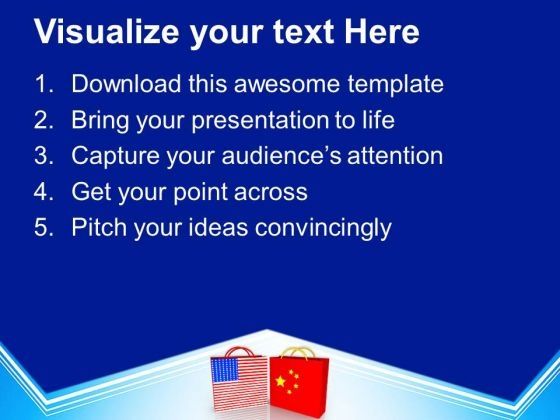 Visualize your text Here

1. Download this awesome template
2. Bring your presentation to life
3. Capture your audience's attention
4. Get your point across
5. Pitch your ideas convincingly